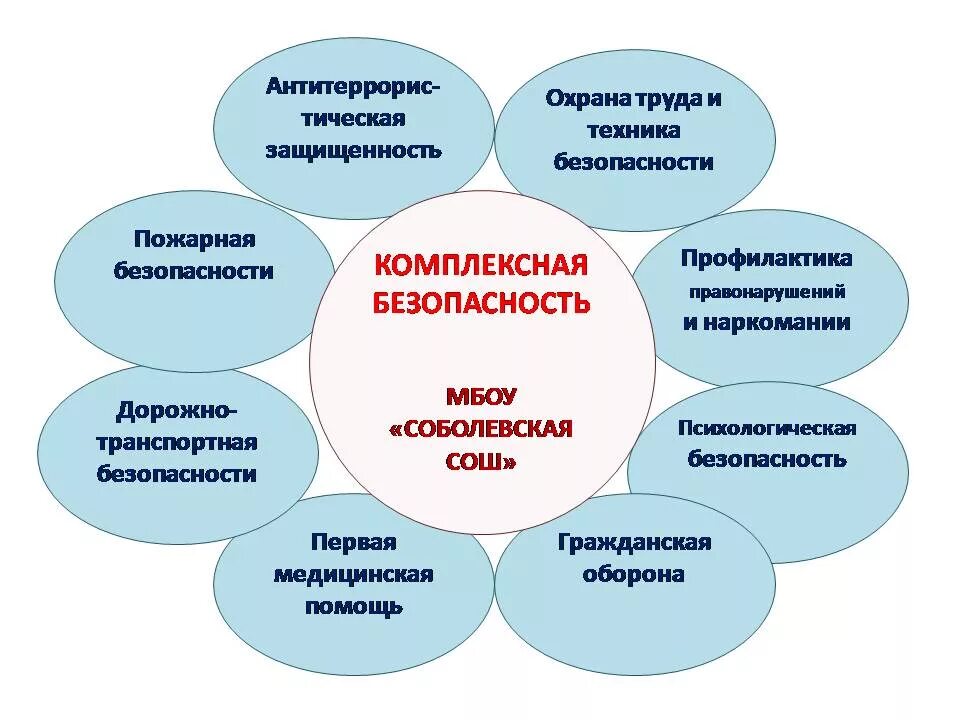 КОМПЛЕКСНАЯ БЕЗОПАСНОСТЬ

МБОУ «СОБОЛЕВСКАЯ СОШ»

Антитеррористическая защищенность

Охрана труда и техника безопасности

Профилактика правонарушений и наркомании

Психологическая безопасность

Гражданская оборона

Первая медицинская помощь

Дорожно-транспортная безопасности

Пожарная безопасности